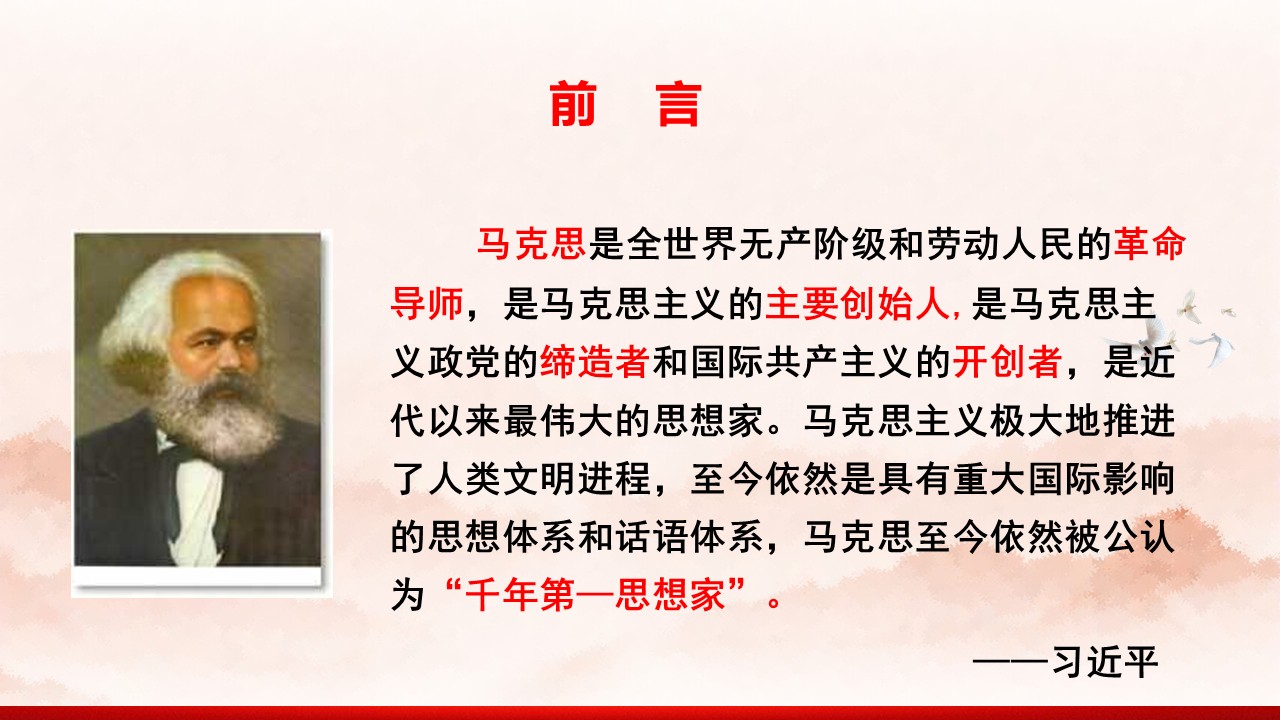 前 言

马克思是全世界无产阶级和劳动人民的革命导师，是马克思主义的主要创始人,是马克思主义政党的缔造者和国际共产主义的开创者，是近代以来最伟大的思想家。马克思主义极大地推进了人类文明进程，至今依然是具有重大国际影响的思想体系和话语体系，马克思至今依然被公认为“千年第一思想家”。

——习近平